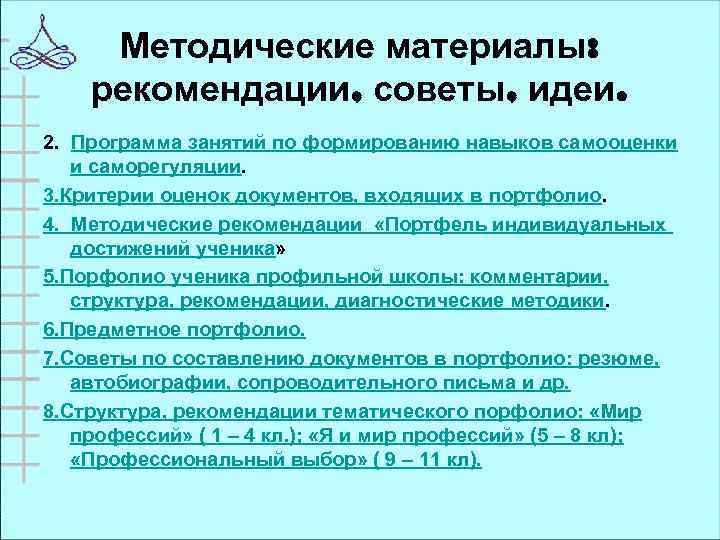 Методические материалы: рекомендации, советы, идеи.

2. Программа занятий по формированию навыков самооценки и саморегуляции.

3.Критерии оценок документов, входящих в портфолио.

4. Методические рекомендации «Портфель индивидуальных достижений ученика»

5.Порфолио ученика профильной школы: комментарии, структура, рекомендации, диагностические методики.

6.Предметное портфолио.

7.Советы по составлению документов в портфолио: резюме, автобиографии, сопроводительного письма и др.

8.Структура, рекомендации тематического порфолио: «Мир профессий» ( 1 – 4 кл.); «Я и мир профессий» (5 – 8 кл); «Профессиональный выбор» ( 9 – 11 кл).